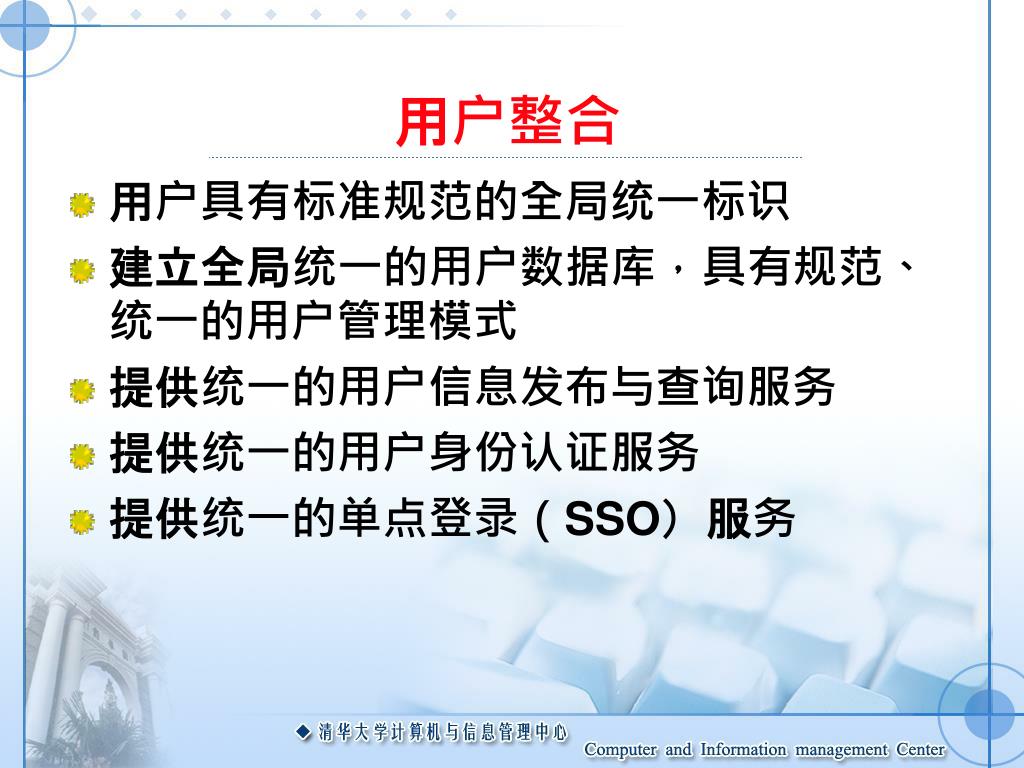 用户整合

用户具有标准规范的全局统一标识

建立全局统一的用户数据库，具有规范、统一的用户管理模式

提供统一的用户信息发布与查询服务

提供统一的用户身份认证服务

提供统一的单点登录（SSO）服务

清华大学计算机与信息管理中心

Computer and Information management Center